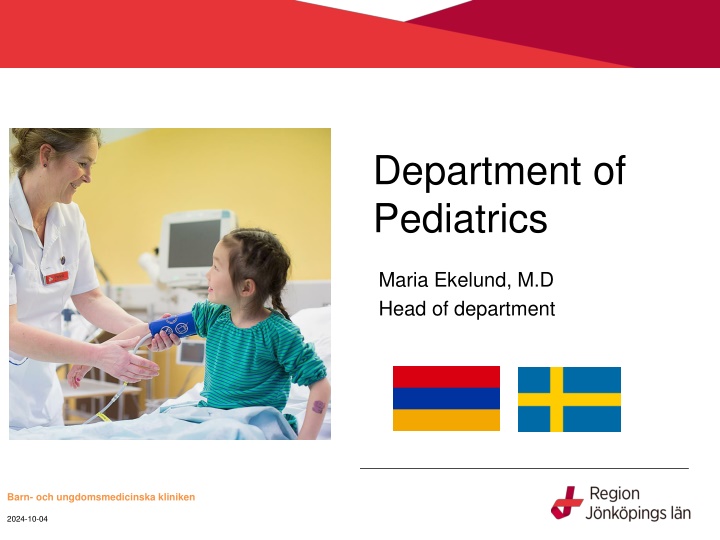 Department of Pediatrics

Maria Ekelund, M.D
Head of department

Barn- och ungdomsmedicinska kliniken

2024-10-04

Region
Jönköpings län